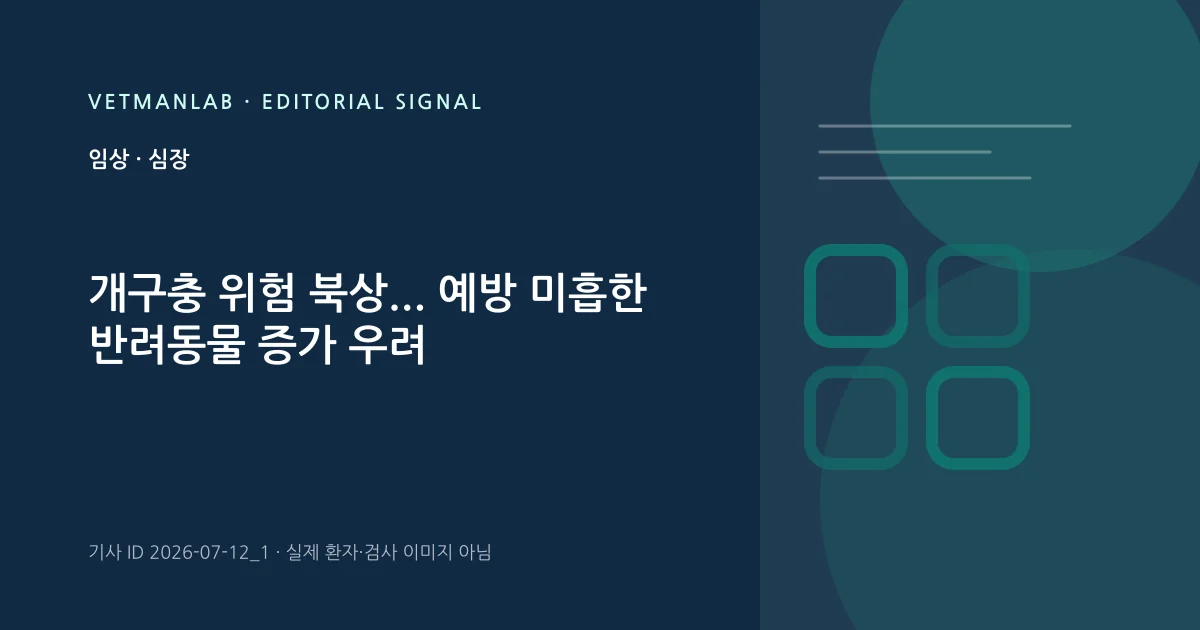 VETMANLAB · EDITORIAL SIGNAL

임상 · 심장

개구충 위험 북상... 예방 미흡한 반려동물 증가 우려

기사 ID 2026-07-12_1 · 실제 환자·검사 이미지 아님